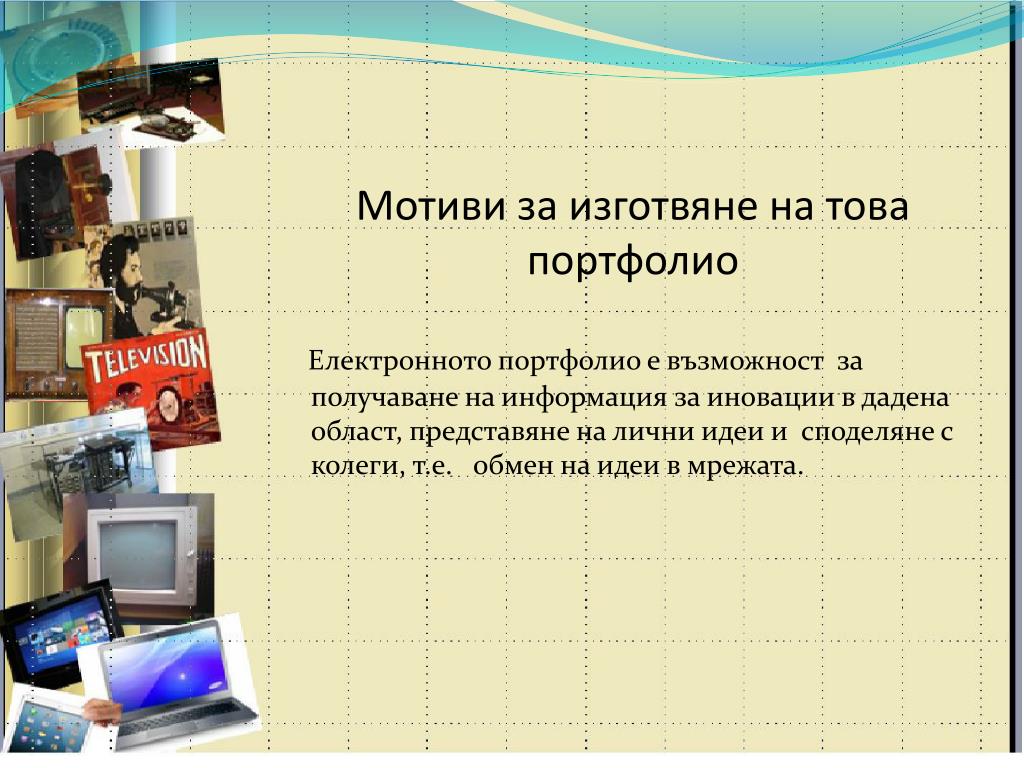 TELEVISION

Мотиви за изготвяне на това портфолио

Електронното портфолио е възможност за получаване на информация за иновации в дадена област, представяне на лични идеи и споделяне с колеги, т.е. обмен на идеи в мрежата.